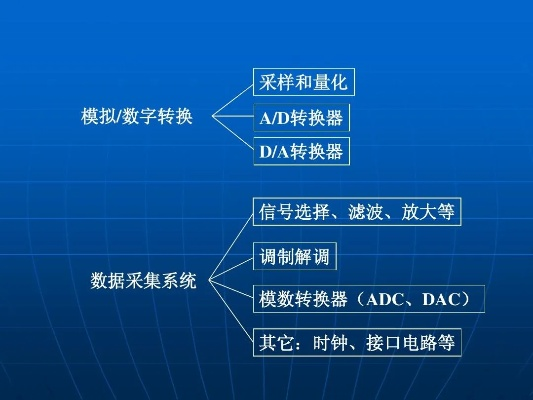 模拟/数字转换

采样和量化

A/D转换器

D/A转换器

数据采集系统

信号选择、滤波、放大等

调制解调

模数转换器（ADC、DAC）

其它：时钟、接口电路等